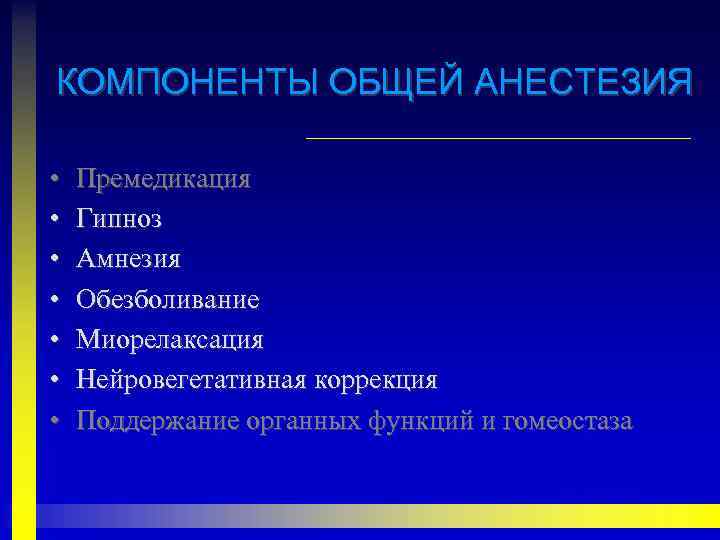 КОМПОНЕНТЫ ОБЩЕЙ АНЕСТЕЗИЯ

• Премедикация
• Гипноз
• Амнезия
• Обезболивание
• Миорелаксация
• Нейровегетативная коррекция
• Поддержание органных функций и гомеостаза